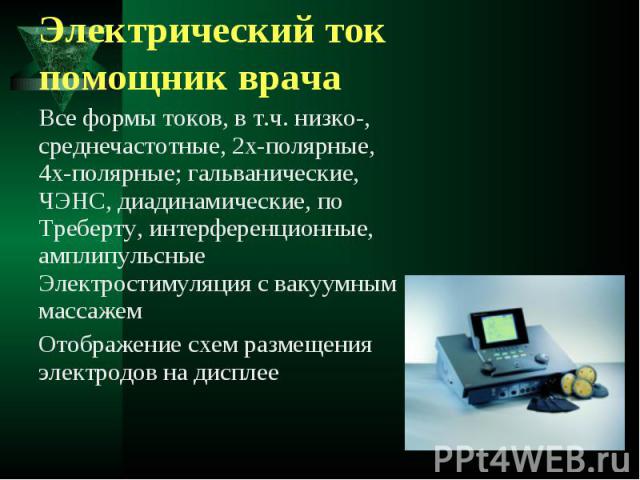 Электрический ток помощник врача

Все формы токов, в т.ч. низко-, среднечастотные, 2х-полярные, 4х-полярные; гальванические, ЧЭНС, диадинамические, по Треберту, интерференционные, амплипульсные
Электростимуляция с вакуумным массажем

Отображение схем размещения электродов на дисплее

PPt4WEB.ru